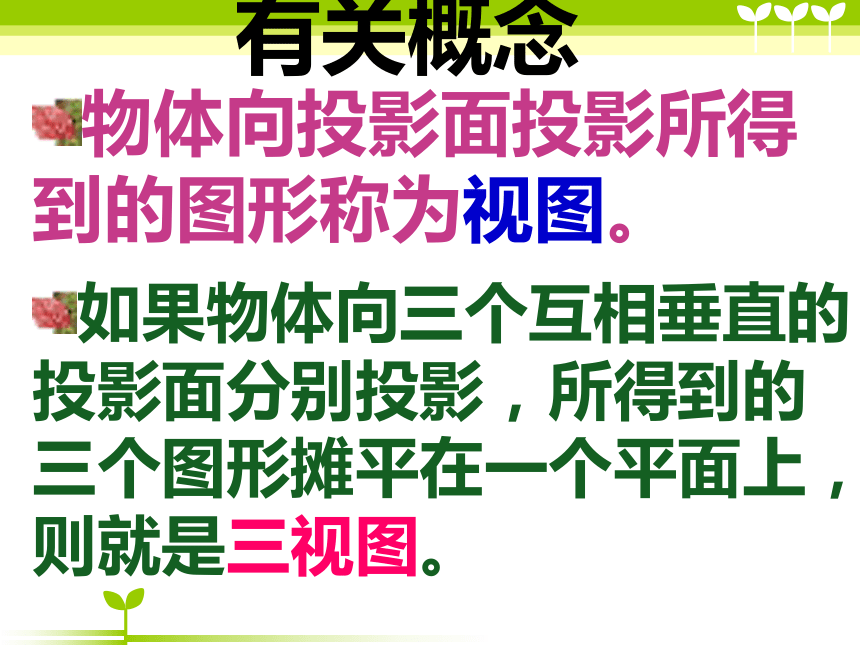 有关概念

物体向投影面投影所得到的图形称为视图。

如果物体向三个互相垂直的投影面分别投影，所得到的三个图形摊平在一个平面上，则就是三视图。